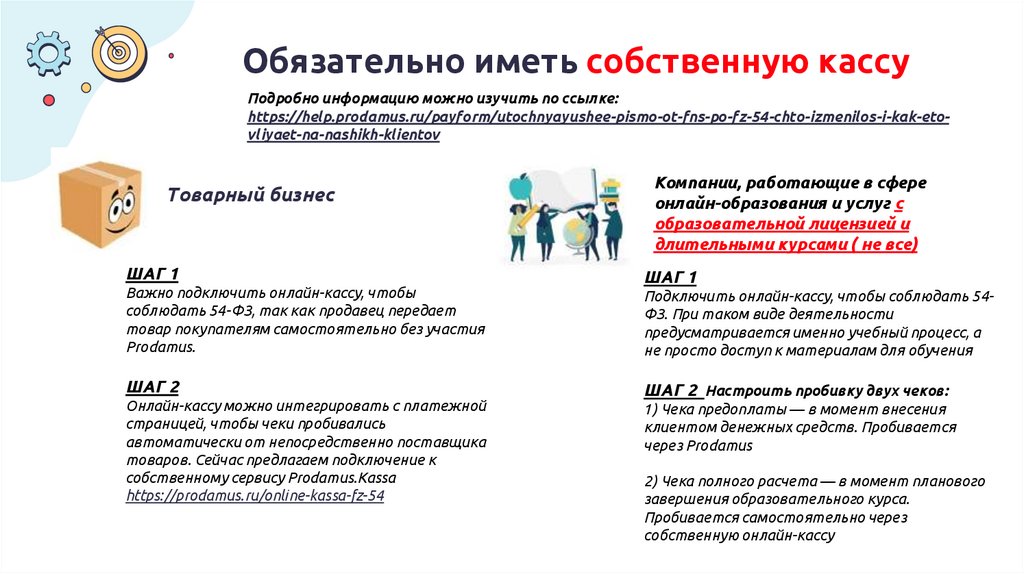 Обязательно иметь собственную кассу

Подробно информацию можно изучить по ссылке: https://help.prodamus.ru/payform/utochnyayushee-pismo-ot-fns-po-fz-54-chto-izmenilos-i-kak-eto-vliyaet-na-nashikh-klientov

Товарный бизнес

ШАГ 1
Важно подключить онлайн-кассу, чтобы соблюдать 54-ФЗ, так как продавец передает товар покупателям самостоятельно без участия Prodamus.

ШАГ 2
Онлайн-кассу можно интегрировать с платежной страницей, чтобы чеки пробивались автоматически от непосредственно поставщика товаров. Сейчас предлагаем подключение к собственному сервису Prodamus.Kassa https://prodamus.ru/online-kassa-fz-54

Компании, работающие в сфере онлайн-образования и услуг с образовательной лицензией и длительными курсами ( не все)

ШАГ 1
Подключить онлайн-кассу, чтобы соблюдать 54-ФЗ. При таком виде деятельности предусматривается именно учебный процесс, а не просто доступ к материалам для обучения

ШАГ 2 Настроить пробивку двух чеков:
1) Чека предоплаты — в момент внесения клиентом денежных средств. Пробивается через Prodamus

2) Чека полного расчета — в момент планового завершения образовательного курса. Пробивается самостоятельно через собственную онлайн-кассу